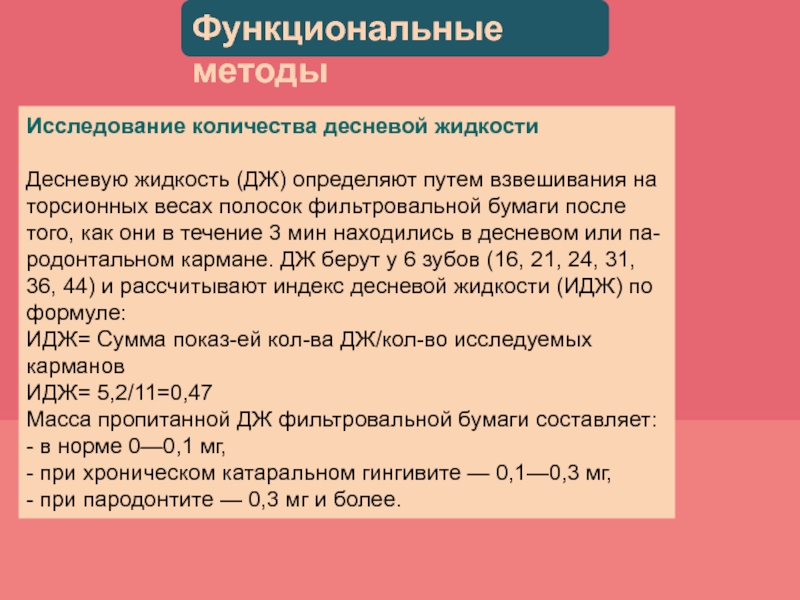 Функциональные методы

Исследование количества десневой жидкости

Десневую жидкость (ДЖ) определяют путем взвешивания на торсионных весах полосок фильтровальной бумаги после того, как они в течение 3 мин находились в десневом или пародонтальном кармане. ДЖ берут у 6 зубов (16, 21, 24, 31, 36, 44) и рассчитывают индекс десневой жидкости (ИДЖ) по формуле:
ИДЖ= Сумма показ-ей кол-ва ДЖ/кол-во исследуемых карманов
ИДЖ= 5,2/11=0,47
Масса пропитанной ДЖ фильтровальной бумаги составляет:
- в норме 0—0,1 мг,
- при хроническом катаральном гингивите — 0,1—0,3 мг,
- при пародонтите — 0,3 мг и более.